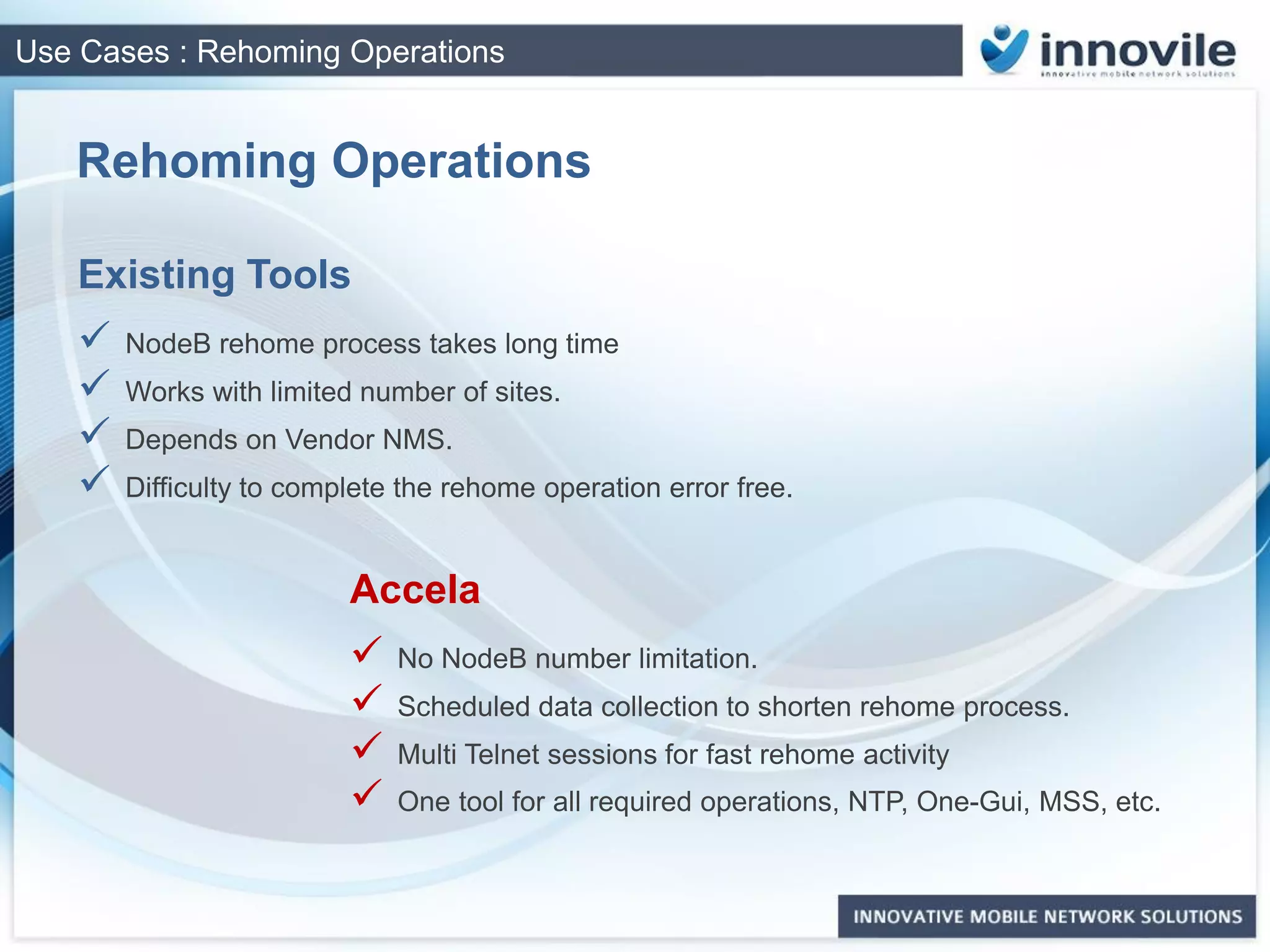 Use Cases : Rehoming Operations

innovile
innovative mobile network solutions

Rehoming Operations

Existing Tools

✓ NodeB rehome process takes long time
✓ Works with limited number of sites.
✓ Depends on Vendor NMS.
✓ Difficulty to complete the rehome operation error free.

Accela

✓ No NodeB number limitation.
✓ Scheduled data collection to shorten rehome process.
✓ Multi Telnet sessions for fast rehome activity
✓ One tool for all required operations, NTP, One-Gui, MSS, etc.

INNOVATIVE MOBILE NETWORK SOLUTIONS